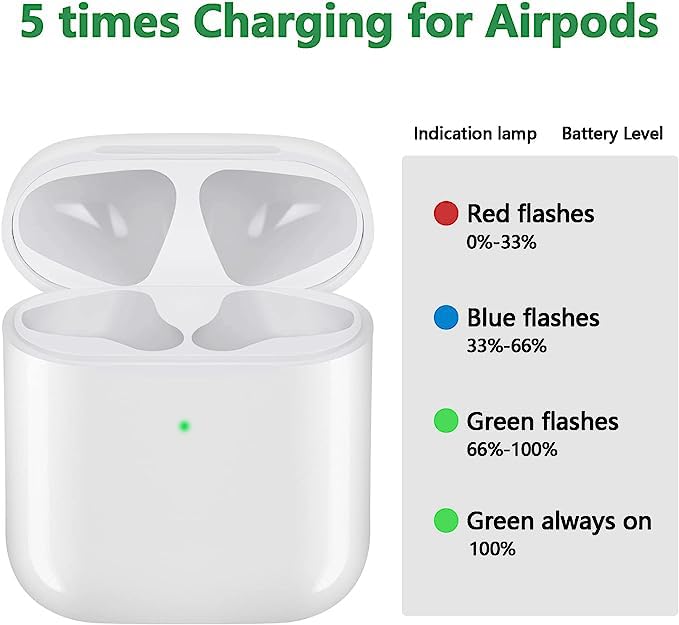 5 times Charging for Airpods

Indication lamp Battery Level

Red flashes
0%-33%

Blue flashes
33%-66%

Green flashes
66%-100%

Green always on
100%